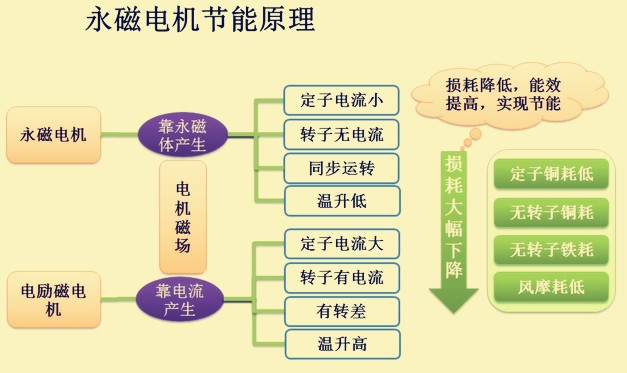 永磁电机节能原理

永磁电机

靠永磁体产生

定子电流小

转子无电流

同步运转

温升低

电机磁场

电励磁电机

靠电流产生

定子电流大

转子有电流

有转差

温升高

损耗降低，能效提高，实现节能

损耗大幅下降

定子铜耗低

无转子铜耗

无转子铁耗

风摩耗低